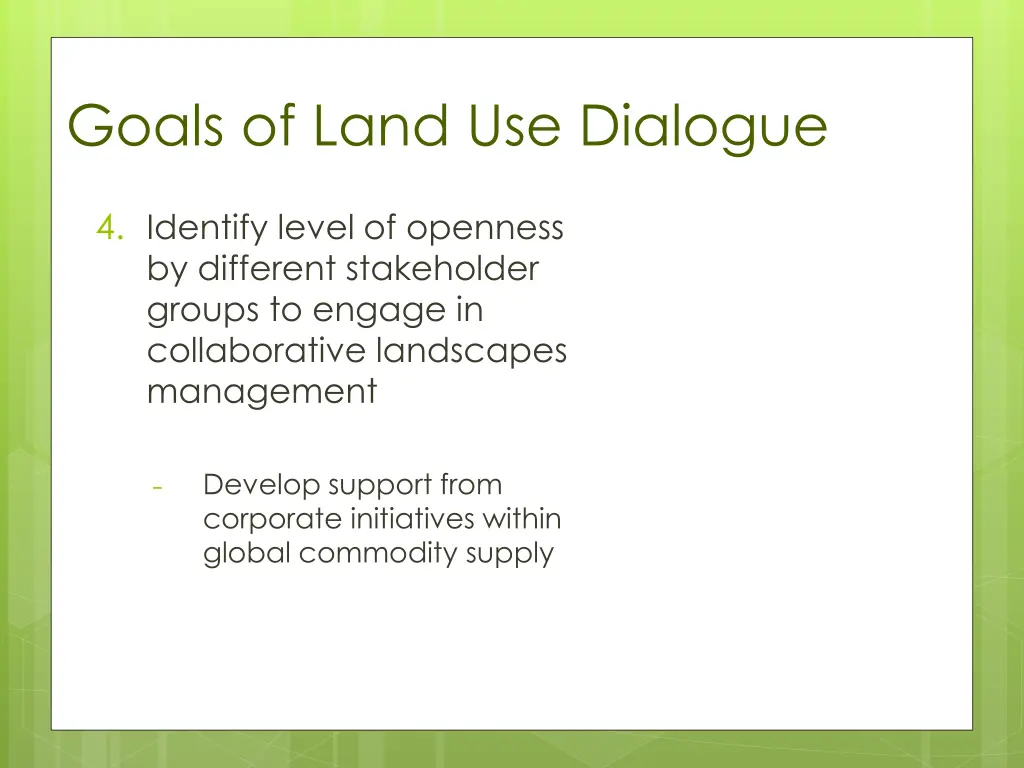 Goals of Land Use Dialogue

4. Identify level of openness by different stakeholder groups to engage in collaborative landscapes management

- Develop support from corporate initiatives within global commodity supply